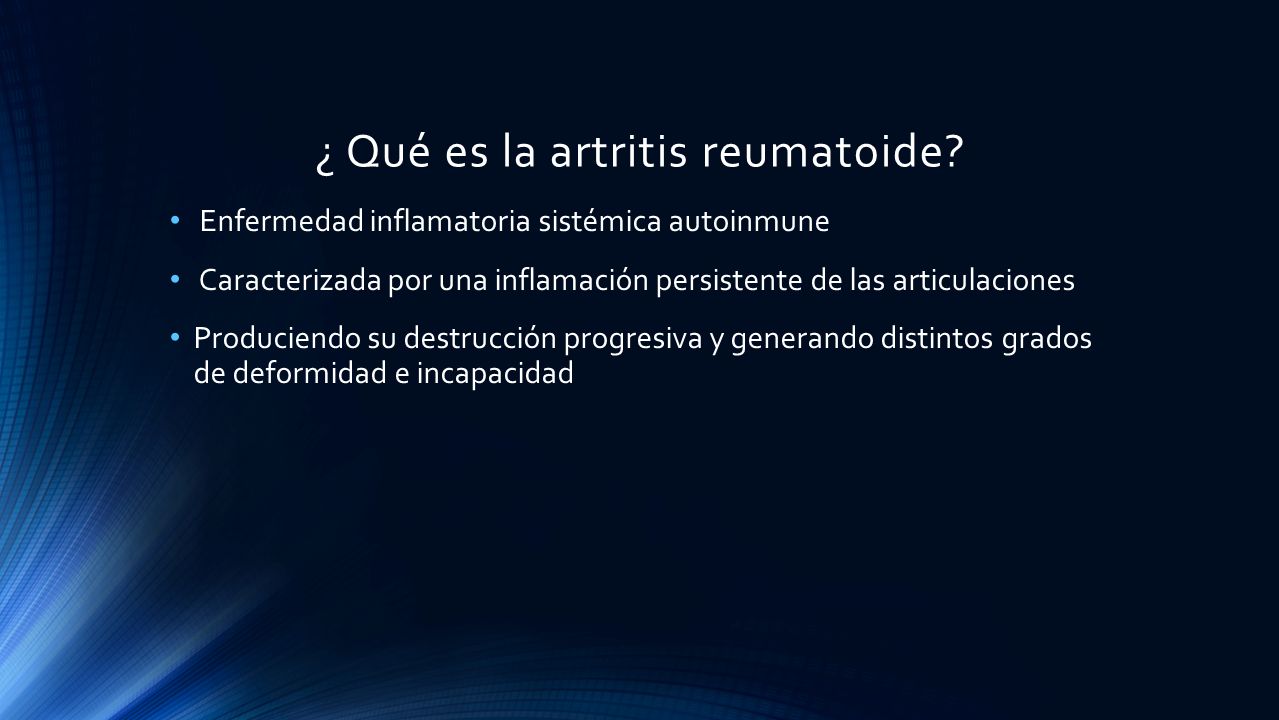 ¿ Qué es la artritis reumatoide?

• Enfermedad inflamatoria sistémica autoinmune

• Caracterizada por una inflamación persistente de las articulaciones

• Produciendo su destrucción progresiva y generando distintos grados de deformidad e incapacidad